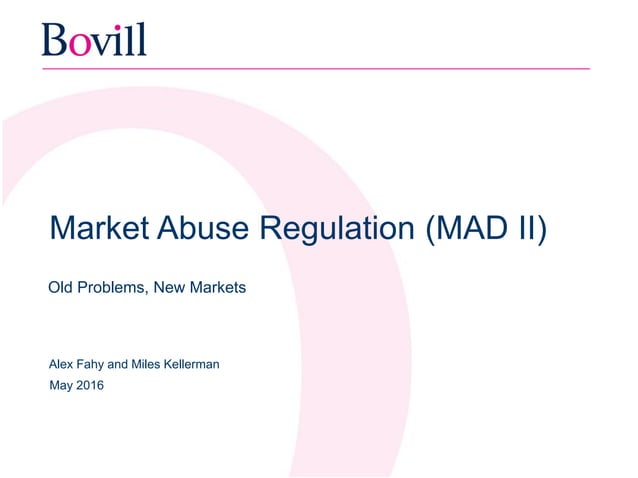 Bovill

Market Abuse Regulation (MAD II)

Old Problems, New Markets

Alex Fahy and Miles Kellerman
May 2016